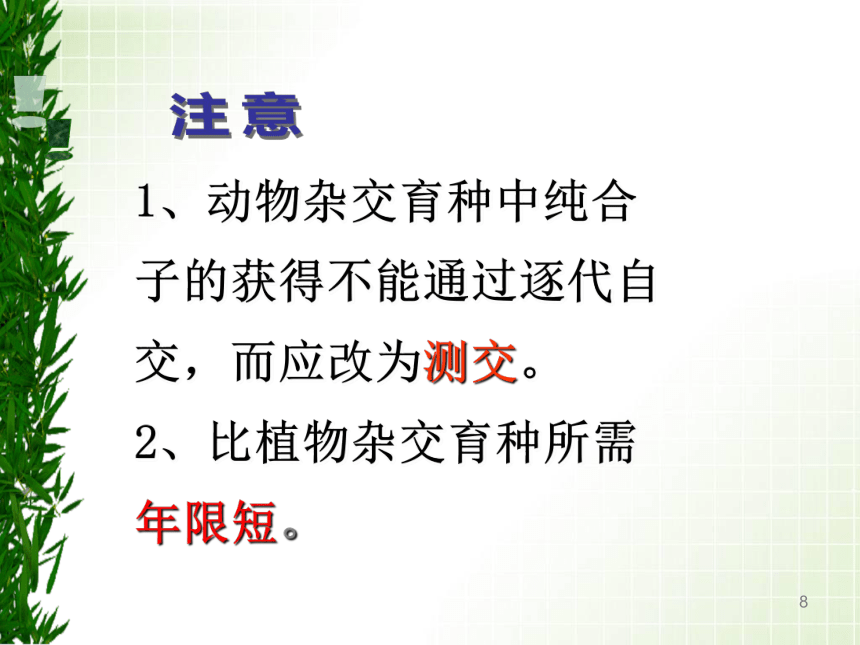 注意

1、动物杂交育种中纯合子的获得不能通过逐代自交，而应改为测交。

2、比植物杂交育种所需年限短。

8